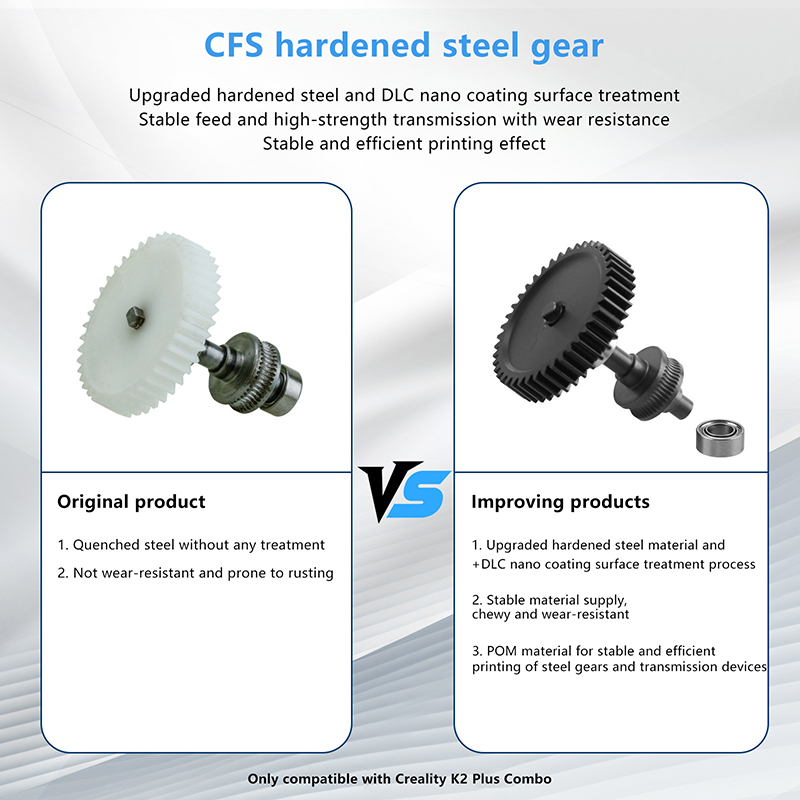 CFS hardened steel gear

Upgraded hardened steel and DLC nano coating surface treatment
Stable feed and high-strength transmission with wear resistance
Stable and efficient printing effect

Original product

1. Quenched steel without any treatment

2. Not wear-resistant and prone to rusting

VS

Improving products

1. Upgraded hardened steel material and +DLC nano coating surface treatment process

2. Stable material supply, chewy and wear-resistant

3. POM material for stable and efficient printing of steel gears and transmission devices

Only compatible with Creality K2 Plus Combo